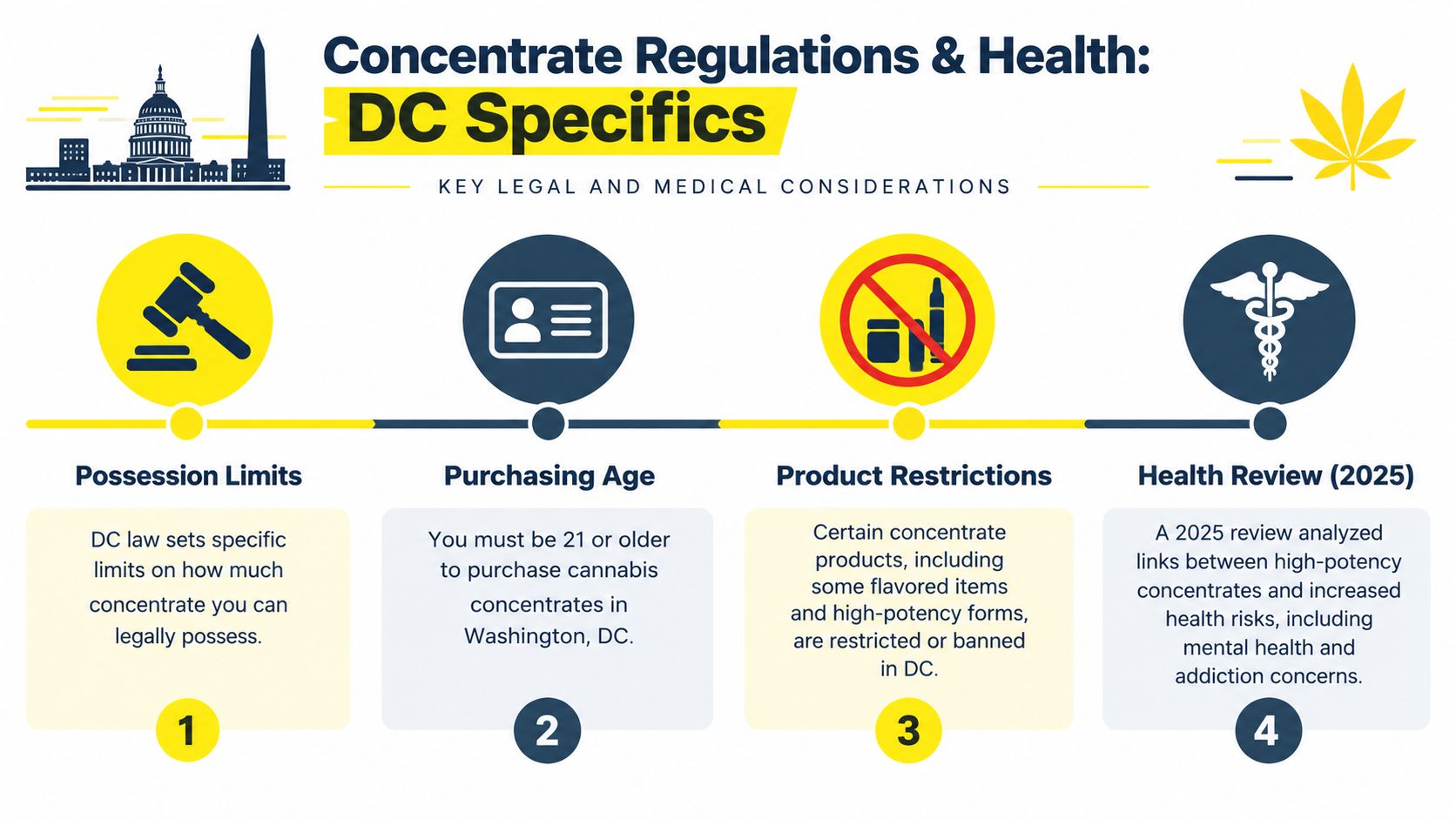 Concentrate Regulations & Health: DC Specifics

KEY LEGAL AND MEDICAL CONSIDERATIONS

Possession Limits

DC law sets specific limits on how much concentrate you can legally possess.

1

Purchasing Age

You must be 21 or older to purchase cannabis concentrates in Washington, DC.

2

Product Restrictions

Certain concentrate products, including some flavored items and high-potency forms, are restricted or banned in DC.

3

Health Review (2025)

A 2025 review analyzed links between high-potency concentrates and increased health risks, including mental health and addiction concerns.

4